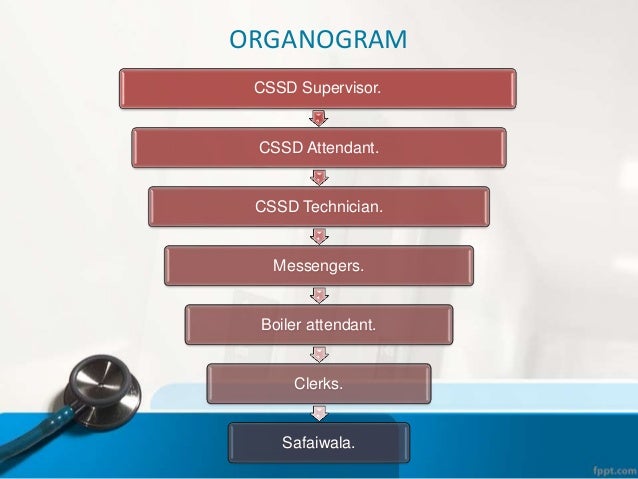 ORGANOGRAM

CSSD Supervisor.

CSSD Attendant.

CSSD Technician.

Messengers.

Boiler attendant.

Clerks.

Safaiwala.

fppt.com